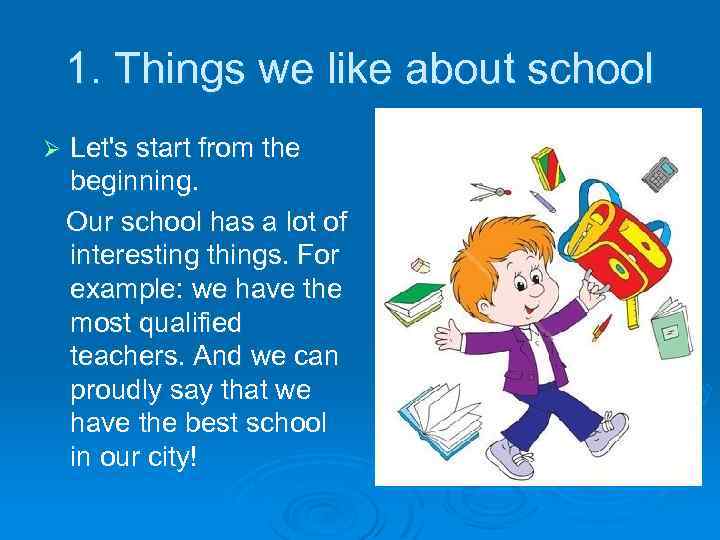 1. Things we like about school

➢ Let's start from the beginning.

Our school has a lot of interesting things. For example: we have the most qualified teachers. And we can proudly say that we have the best school in our city!